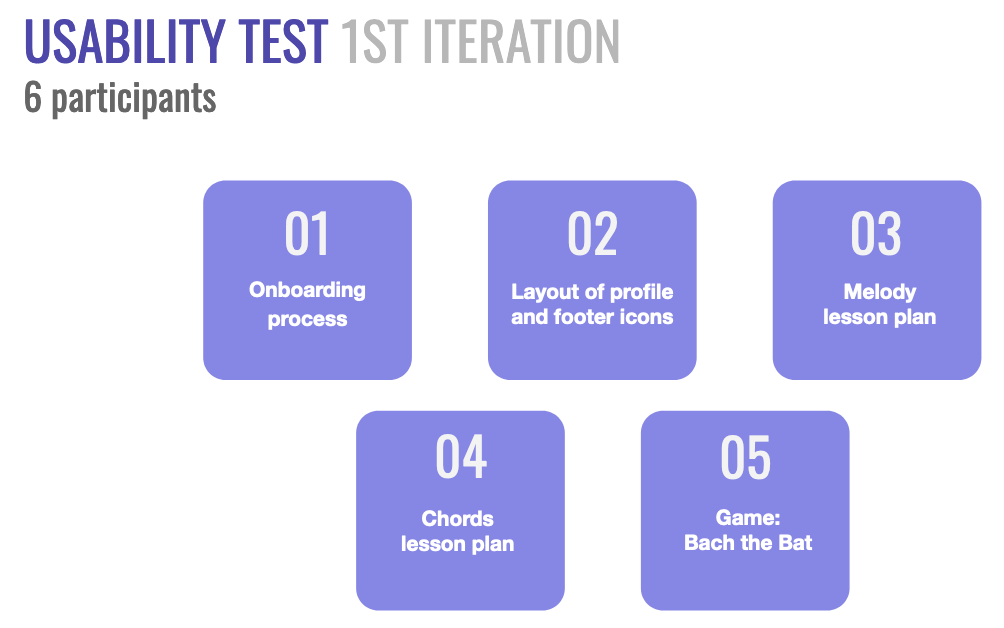 USABILITY TEST 1ST ITERATION
6 participants

01
Onboarding process

02
Layout of profile and footer icons

03
Melody lesson plan

04
Chords lesson plan

05
Game: Bach the Bat